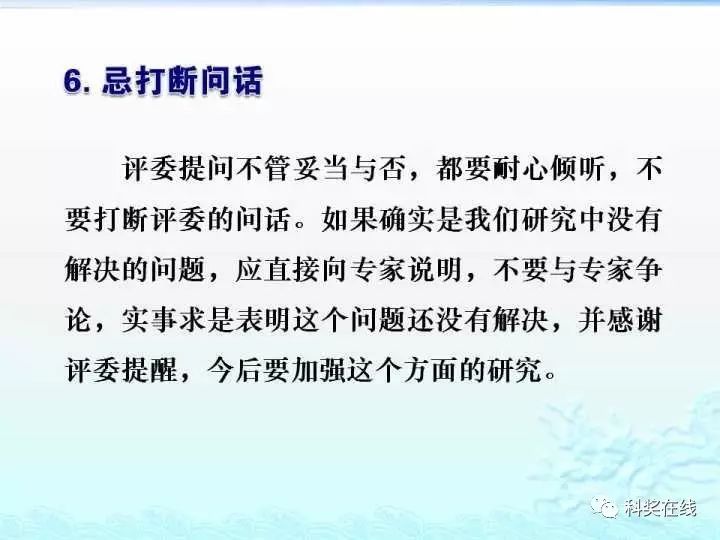 6. 忌打断问话

评委提问不管妥当与否，都要耐心倾听，不要打断评委的问话。如果确实是我们研究中没有解决的问题，应直接向专家说明，不要与专家争论，实事求是表明这个问题还没有解决，并感谢评委提醒，今后要加强这个方面的研究。

科奖在线